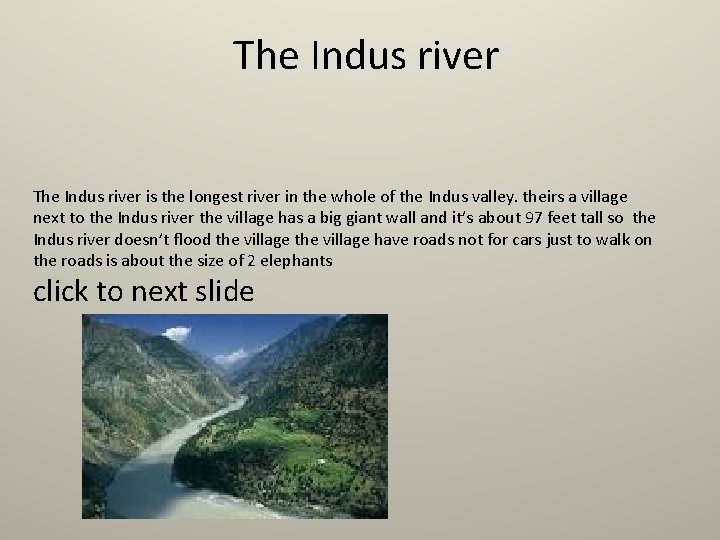 The Indus river

The Indus river is the longest river in the whole of the Indus valley. theirs a village next to the Indus river the village has a big giant wall and it's about 97 feet tall so the Indus river doesn't flood the village the village have roads not for cars just to walk on the roads is about the size of 2 elephants

click to next slide